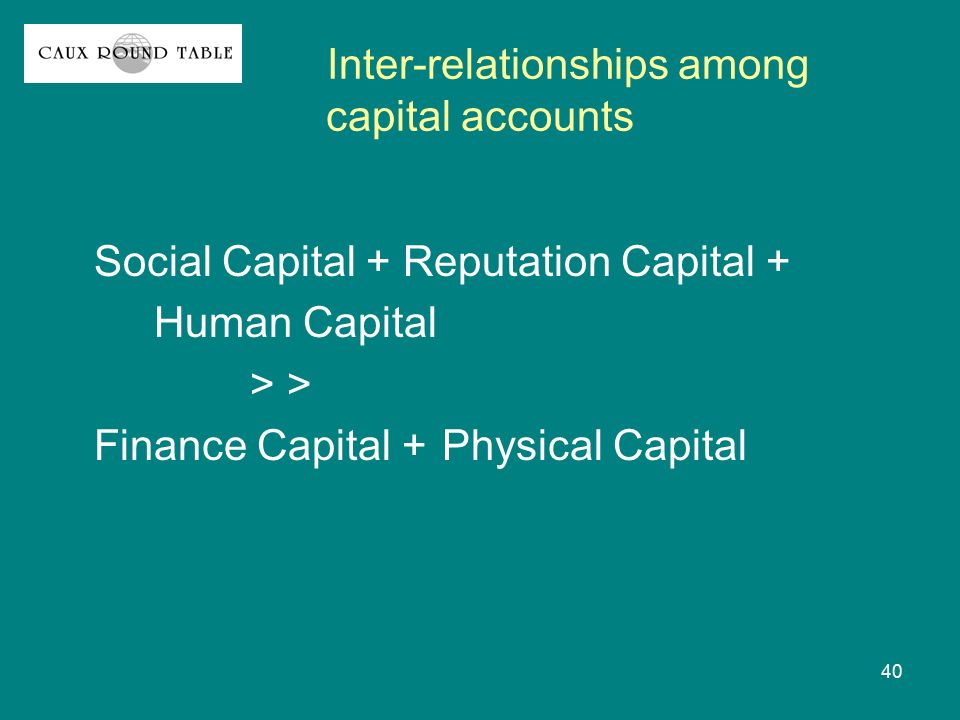 CAUX ROUND TABLE

Inter-relationships among capital accounts

Social Capital + Reputation Capital + Human Capital

> >

Finance Capital + Physical Capital

40